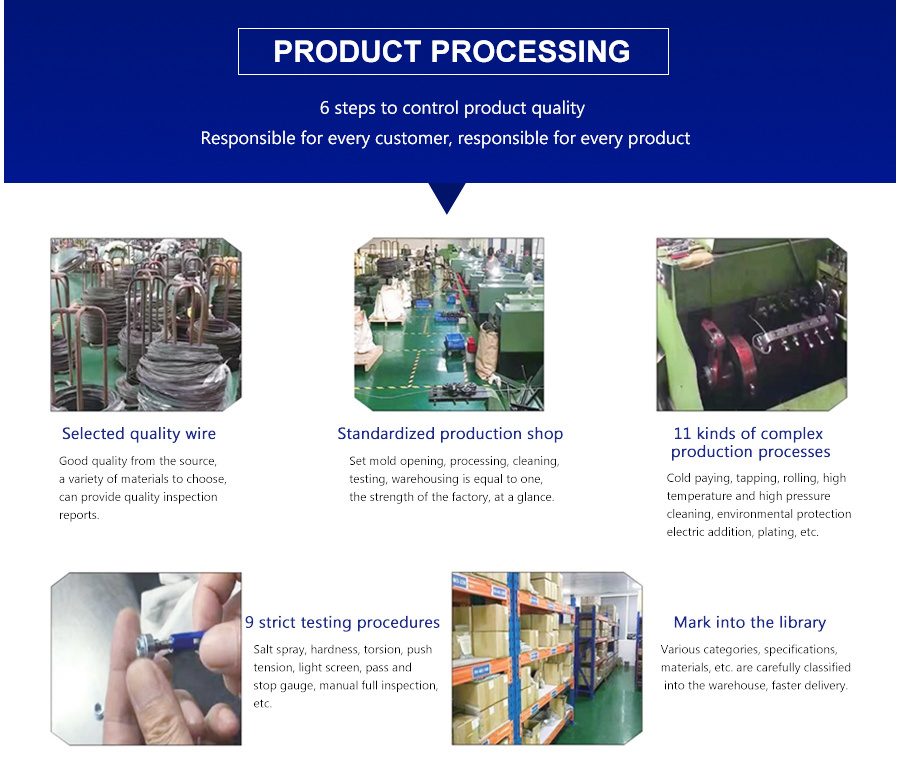 PRODUCT PROCESSING

6 steps to control product quality
Responsible for every customer, responsible for every product

Selected quality wire

Good quality from the source, a variety of materials to choose, can provide quality inspection reports.

Standardized production shop

Set mold opening, processing, cleaning, testing, warehousing is equal to one, the strength of the factory, at a glance.

11 kinds of complex production processes

Cold paying, tapping, rolling, high temperature and high pressure cleaning, environmental protection electric addition, plating, etc.

9 strict testing procedures

Salt spray, hardness, torsion, push tension, light screen, pass and stop gauge, manual full inspection, etc.

Mark into the library

Various categories, specifications, materials, etc. are carefully classified into the warehouse, faster delivery.